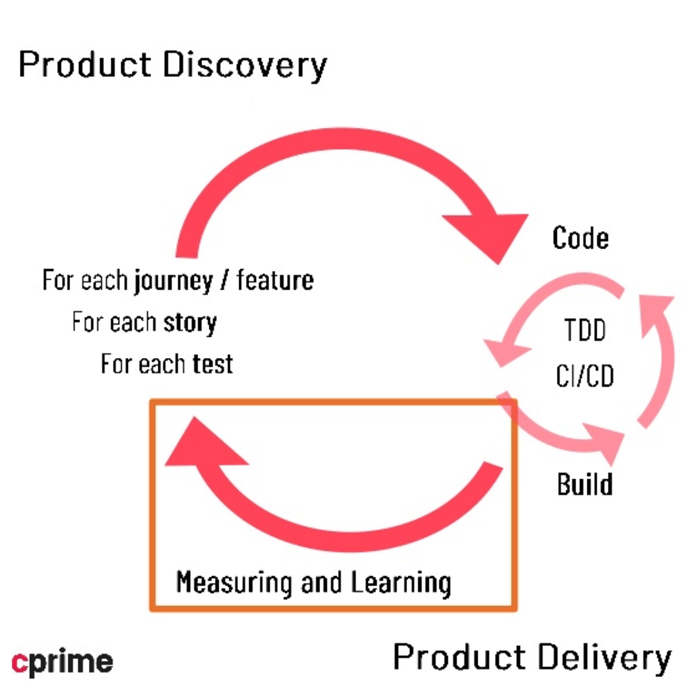 Product Discovery

Code

For each journey / feature
For each story
For each test

TDD
CI/CD

Build

Measuring and Learning

cprime

Product Delivery